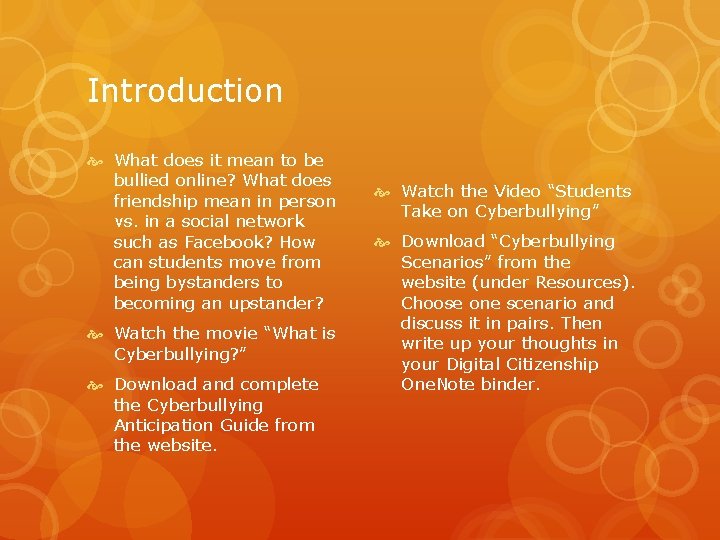 Introduction

What does it mean to be bullied online? What does friendship mean in person vs. in a social network such as Facebook? How can students move from being bystanders to becoming an upstander?

Watch the movie “What is Cyberbullying?”

Download and complete the Cyberbullying Anticipation Guide from the website.

Watch the Video “Students Take on Cyberbullying”

Download “Cyberbullying Scenarios” from the website (under Resources). Choose one scenario and discuss it in pairs. Then write up your thoughts in your Digital Citizenship OneNote binder.